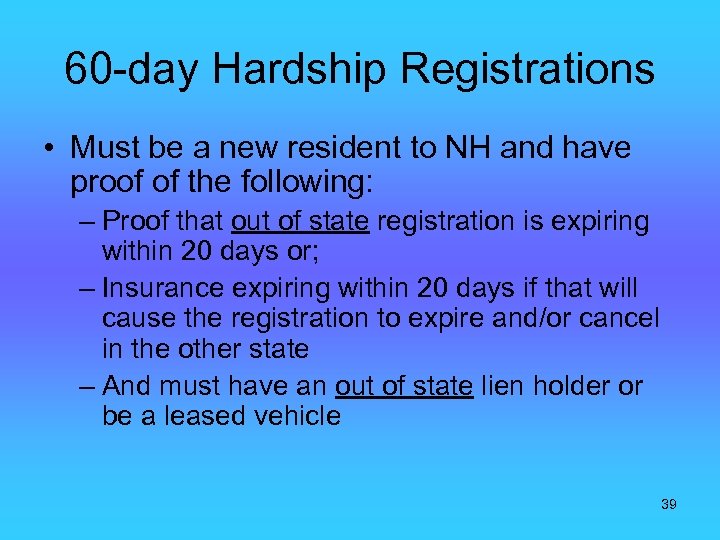 60-day Hardship Registrations

• Must be a new resident to NH and have proof of the following:

– Proof that out of state registration is expiring within 20 days or;

– Insurance expiring within 20 days if that will cause the registration to expire and/or cancel in the other state

– And must have an out of state lien holder or be a leased vehicle

39